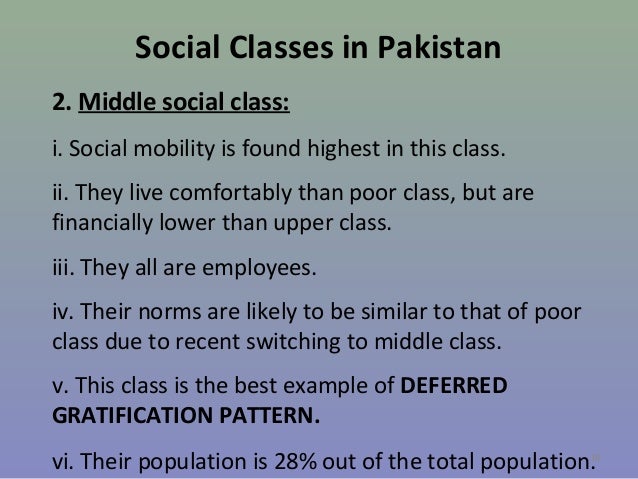 Social Classes in Pakistan

2. Middle social class:

i. Social mobility is found highest in this class.

ii. They live comfortably than poor class, but are financially lower than upper class.

iii. They all are employees.

iv. Their norms are likely to be similar to that of poor class due to recent switching to middle class.

v. This class is the best example of DEFERRED GRATIFICATION PATTERN.

vi. Their population is 28% out of the total population.